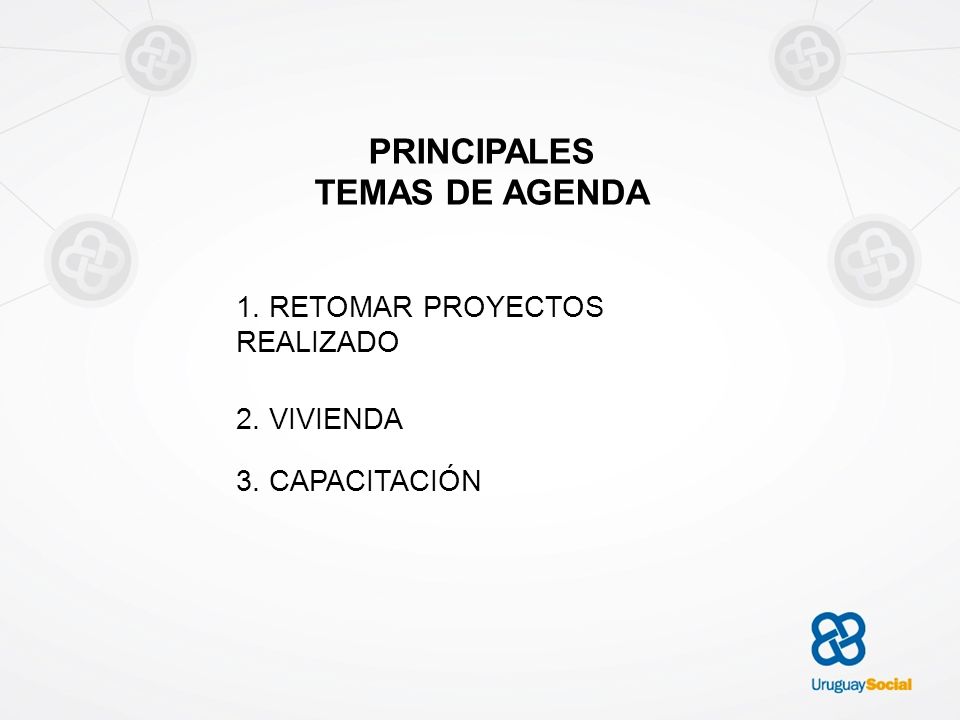 PRINCIPALES
TEMAS DE AGENDA

1. RETOMAR PROYECTOS REALIZADO

2. VIVIENDA

3. CAPACITACIÓN

UruguaySocial